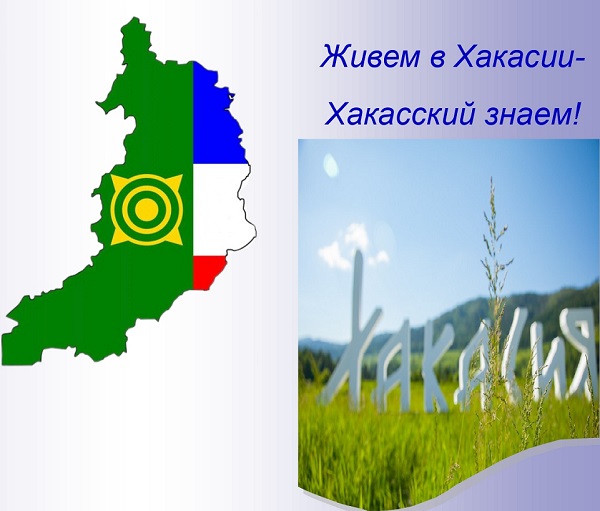 Живем в Хакасии-
Хакасский знаем!

ХАКАСИЯ